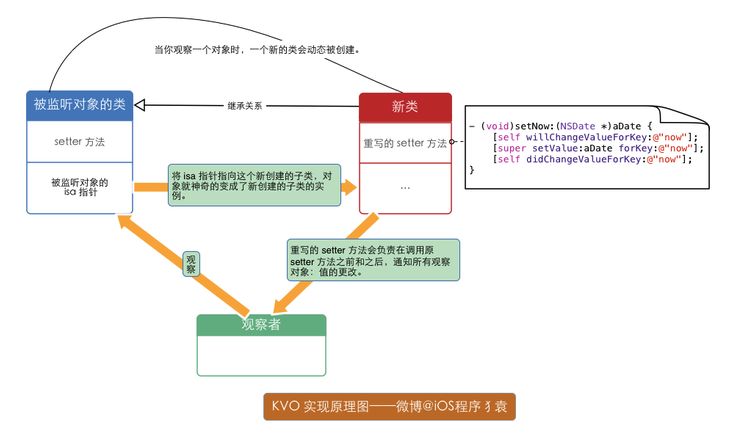 当你观察一个对象时，一个新的类会动态被创建。

被监听对象的类

setter 方法

被监听对象的 isa 指针

继承关系

新类

重写的 setter 方法

...

- (void)setNow:(NSDate *)aDate {
    [self willChangeValueForKey:@"now"];
    [super setValue:aDate forKey:@"now"];
    [self didChangeValueForKey:@"now"];
}

将 isa 指针指向这个新创建的子类，对象就神奇的变成了新创建的子类的实例。

重写的 setter 方法会负责在调用原 setter 方法之前和之后，通知所有观察对象：值的更改。

观察

观察者

KVO 实现原理图——微博@iOS程序犭袁